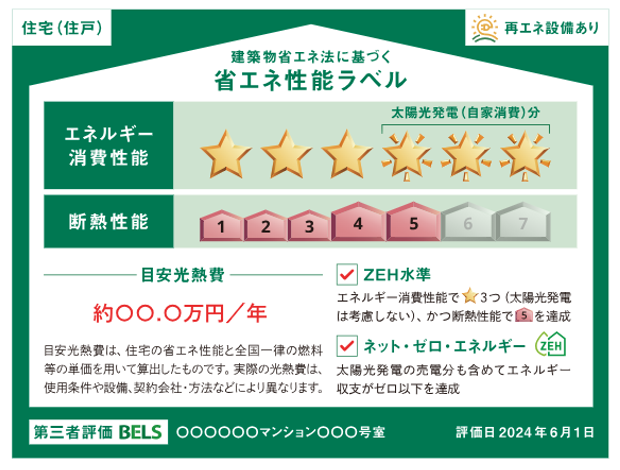 住宅（住戸）

再エネ設備あり

建築物省エネ法に基づく
省エネ性能ラベル

エネルギー消費性能

太陽光発電（自家消費）分

断熱性能

1 2 3 4 5 6 7

目安光熱費

約〇〇.〇万円／年

目安光熱費は、住宅の省エネ性能と全国一律の燃料等の単価を用いて算出したものです。実際の光熱費は、使用条件や設備、契約会社・方法などにより異なります。

ZEH水準

エネルギー消費性能で3つ（太陽光発電は考慮しない）、かつ断熱性能で5を達成

ネット・ゼロ・エネルギー ZEH

太陽光発電の売電分も含めてエネルギー収支がゼロ以下を達成

第三者評価 BELS 〇〇〇〇〇〇マンション〇〇〇号室 評価日 2024年6月1日